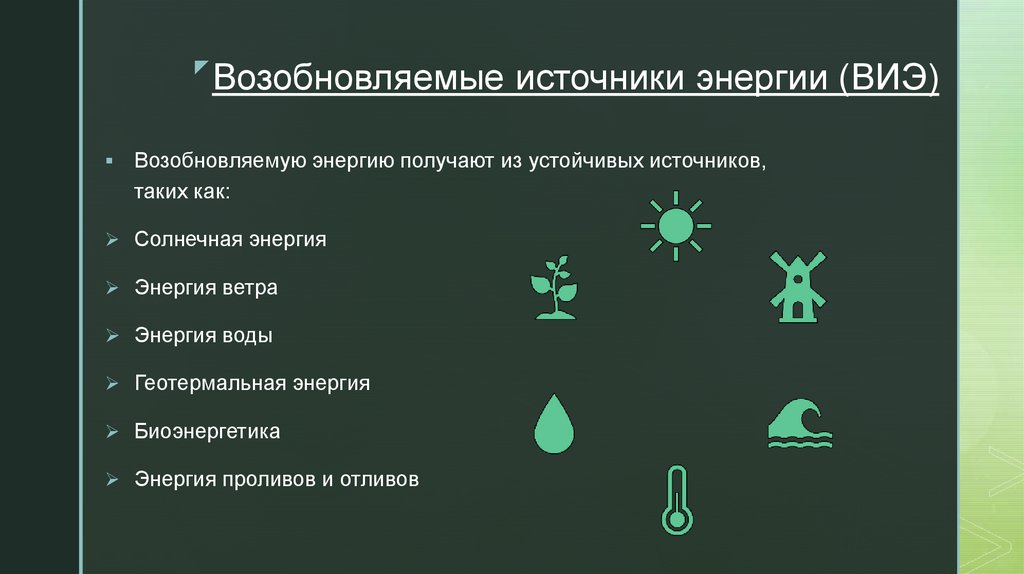 Возобновляемые источники энергии (ВИЭ)

▪ Возобновляемую энергию получают из устойчивых источников, таких как:

➢ Солнечная энергия

➢ Энергия ветра

➢ Энергия воды

➢ Геотермальная энергия

➢ Биоэнергетика

➢ Энергия проливов и отливов